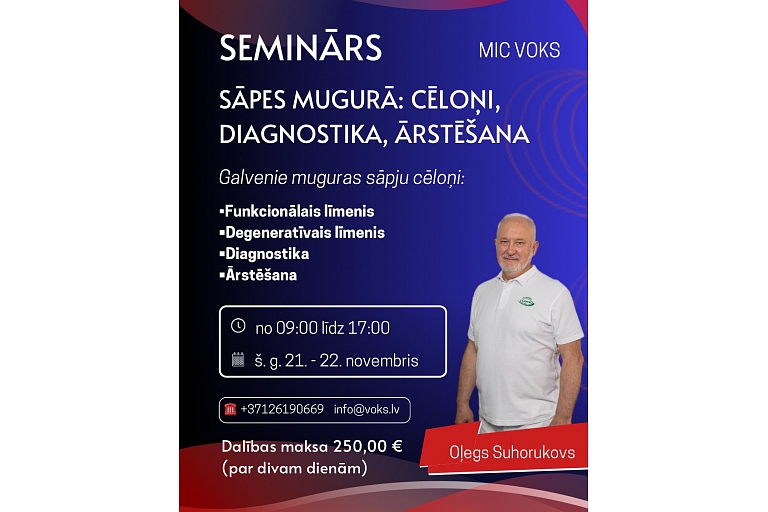 SEMINĀRS

MIC VOKS

SĀPES MUGURĀ: CĒLOŅI, DIAGNOSTIKA, ĀRSTĒŠANA

Galvenie muguras sāpju cēloņi:

▪Funkcionālais līmenis
▪Degeneratīvais līmenis
▪Diagnostika
▪Ārstēšana

no 09:00 līdz 17:00

š. g. 21. - 22. novembris

+37126190669 info@voks.lv

Dalības maksa 250,00 €
(par divam dienām)

Oļegs Suhorukovs